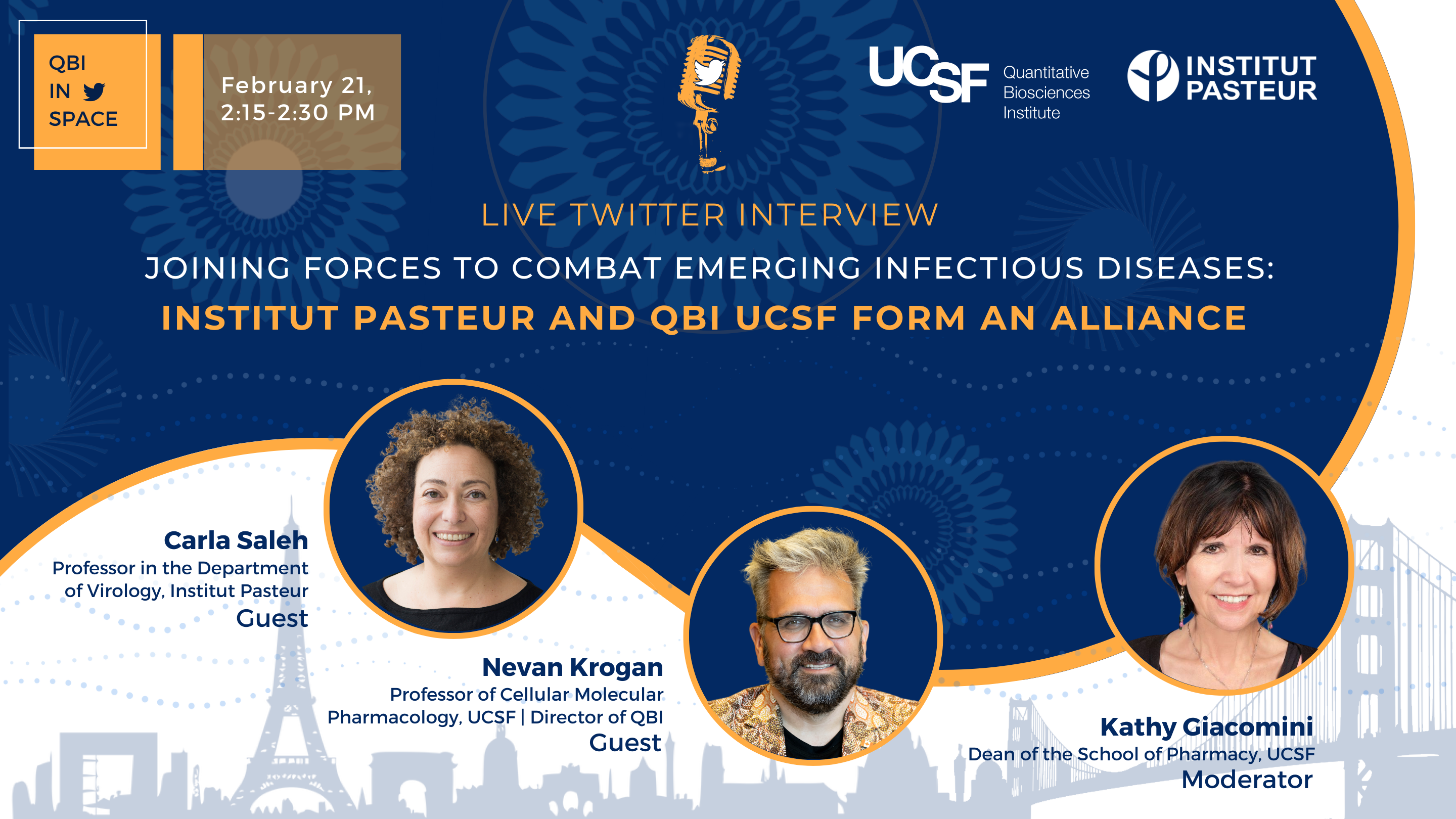 QBI
IN
SPACE

February 21,
2:15-2:30 PM

UCSF Quantitative Biosciences Institute

INSTITUT PASTEUR

LIVE TWITTER INTERVIEW

JOINING FORCES TO COMBAT EMERGING INFECTIOUS DISEASES:
INSTITUT PASTEUR AND QBI UCSF FORM AN ALLIANCE

Carla Saleh
Professor in the Department of Virology, Institut Pasteur
Guest

Nevan Krogan
Professor of Cellular Molecular Pharmacology, UCSF | Director of QBI
Guest

Kathy Giacomini
Dean of the School of Pharmacy, UCSF
Moderator